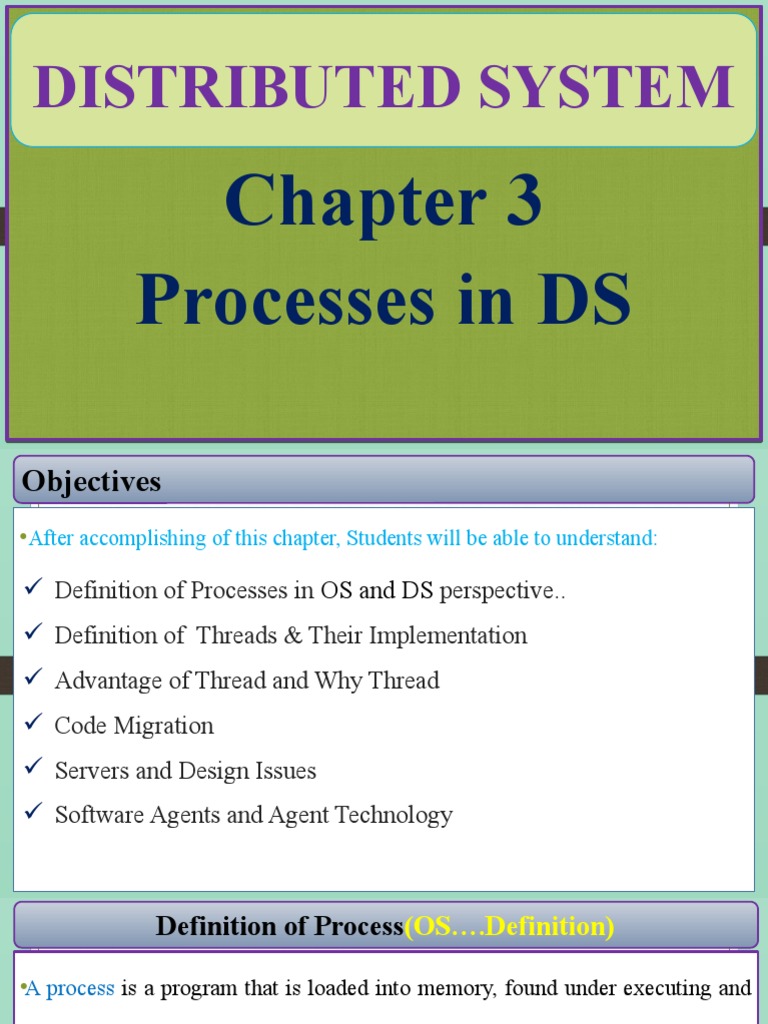 DISTRIBUTED SYSTEM

Chapter 3
Processes in DS

Objectives

•After accomplishing of this chapter, Students will be able to understand:

✓ Definition of Processes in OS and DS perspective..

✓ Definition of Threads & Their Implementation

✓ Advantage of Thread and Why Thread

✓ Code Migration

✓ Servers and Design Issues

✓ Software Agents and Agent Technology

Definition of Process(OS….Definition)

•A process is a program that is loaded into memory, found under executing and